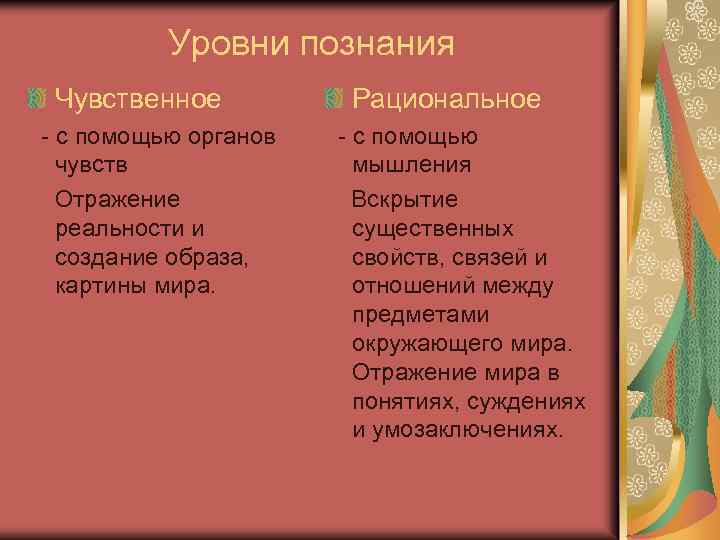 Уровни познания

Чувственное

- с помощью органов чувств

Отражение реальности и создание образа, картины мира.

Рациональное

- с помощью мышления

Вскрытие существенных свойств, связей и отношений между предметами окружающего мира. Отражение мира в понятиях, суждениях и умозаключениях.